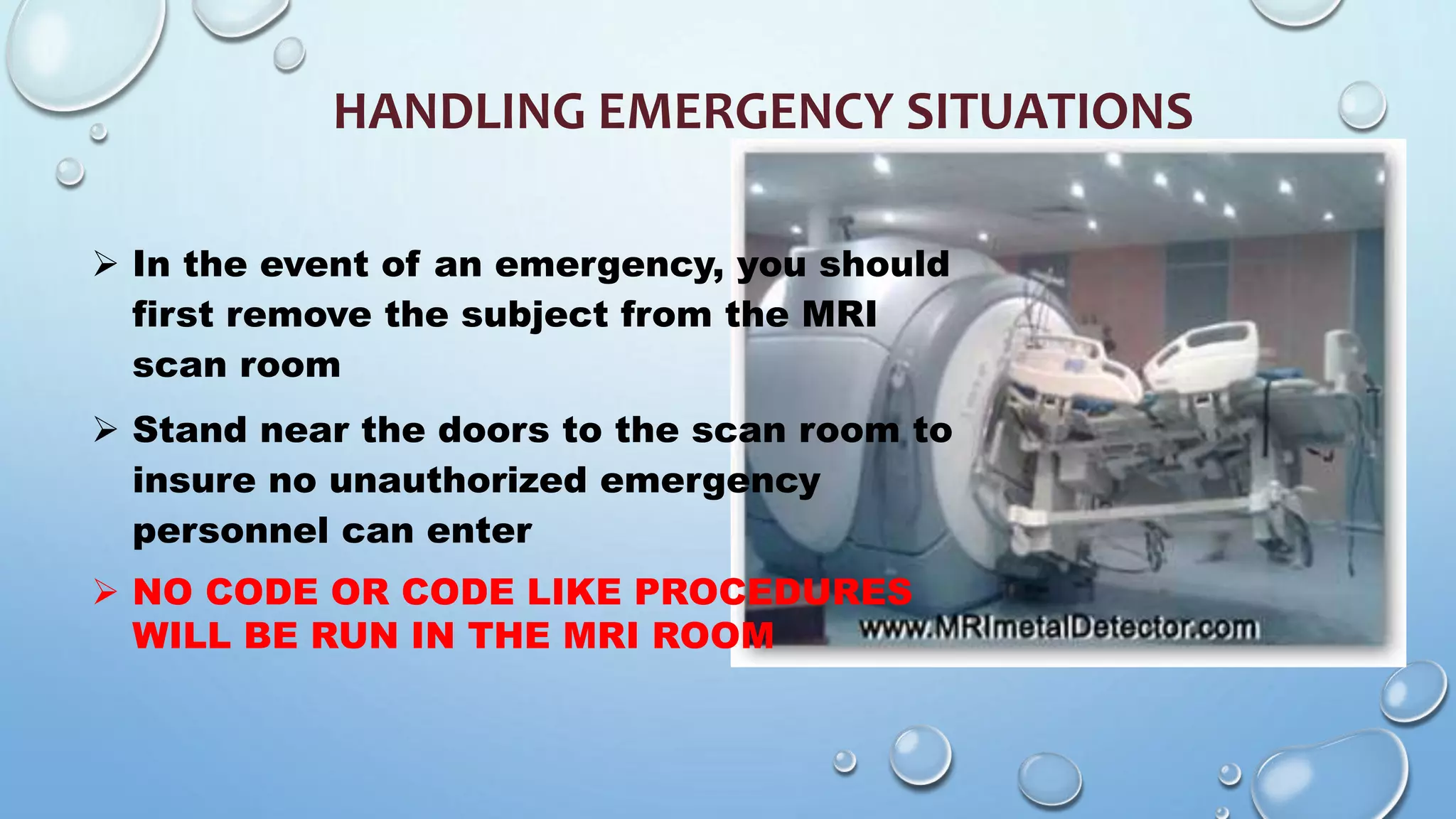 HANDLING EMERGENCY SITUATIONS

➢ In the event of an emergency, you should first remove the subject from the MRI scan room

➢ Stand near the doors to the scan room to insure no unauthorized emergency personnel can enter

➢ NO CODE OR CODE LIKE PROCEDURES WILL BE RUN IN THE MRI ROOM

www.MRImetalDetector.com